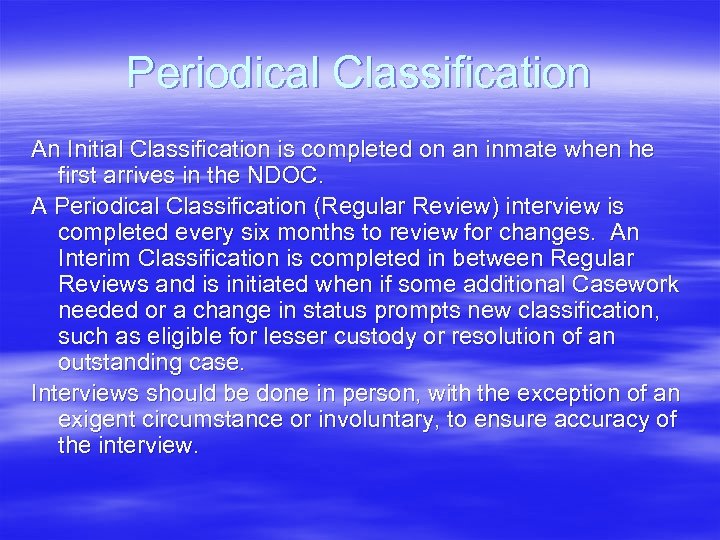 Periodical Classification

An Initial Classification is completed on an inmate when he first arrives in the NDOC.

A Periodical Classification (Regular Review) interview is completed every six months to review for changes. An Interim Classification is completed in between Regular Reviews and is initiated when if some additional Casework needed or a change in status prompts new classification, such as eligible for lesser custody or resolution of an outstanding case.

Interviews should be done in person, with the exception of an exigent circumstance or involuntary, to ensure accuracy of the interview.